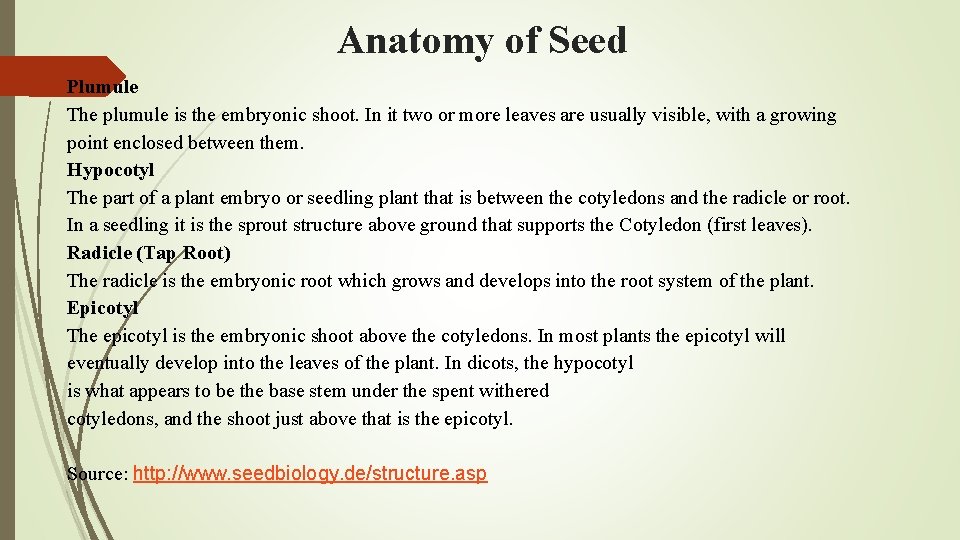 Anatomy of Seed

Plumule
The plumule is the embryonic shoot. In it two or more leaves are usually visible, with a growing point enclosed between them.
Hypocotyl
The part of a plant embryo or seedling plant that is between the cotyledons and the radicle or root. In a seedling it is the sprout structure above ground that supports the Cotyledon (first leaves).
Radicle (Tap Root)
The radicle is the embryonic root which grows and develops into the root system of the plant.
Epicotyl
The epicotyl is the embryonic shoot above the cotyledons. In most plants the epicotyl will eventually develop into the leaves of the plant. In dicots, the hypocotyl is what appears to be the base stem under the spent withered cotyledons, and the shoot just above that is the epicotyl.

Source: http://www.seedbiology.de/structure.asp